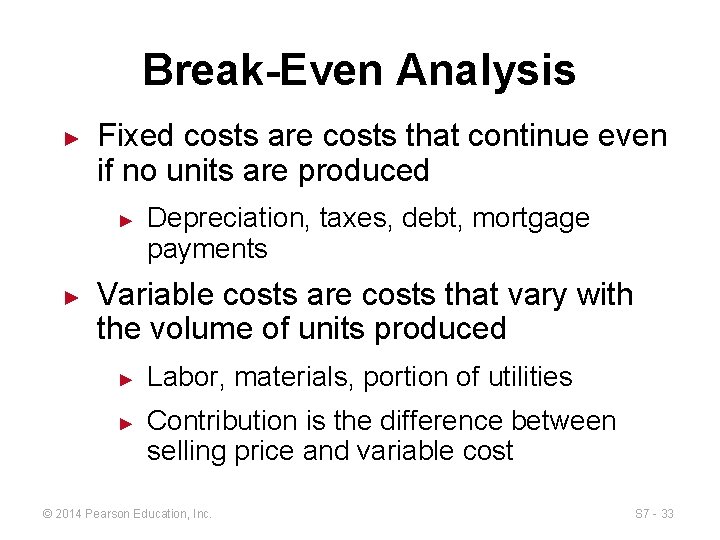 Break-Even Analysis

► Fixed costs are costs that continue even if no units are produced

► Depreciation, taxes, debt, mortgage payments

► Variable costs are costs that vary with the volume of units produced

► Labor, materials, portion of utilities

► Contribution is the difference between selling price and variable cost

© 2014 Pearson Education, Inc.

S7 - 33